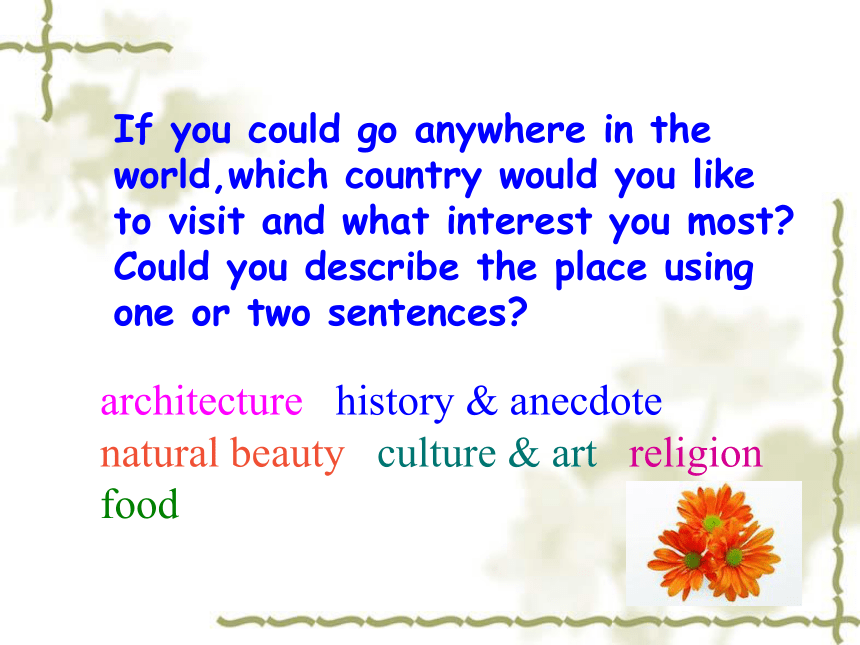 If you could go anywhere in the world,which country would you like to visit and what interest you most? Could you describe the place using one or two sentences?

architecture history & anecdote natural beauty culture & art religion food